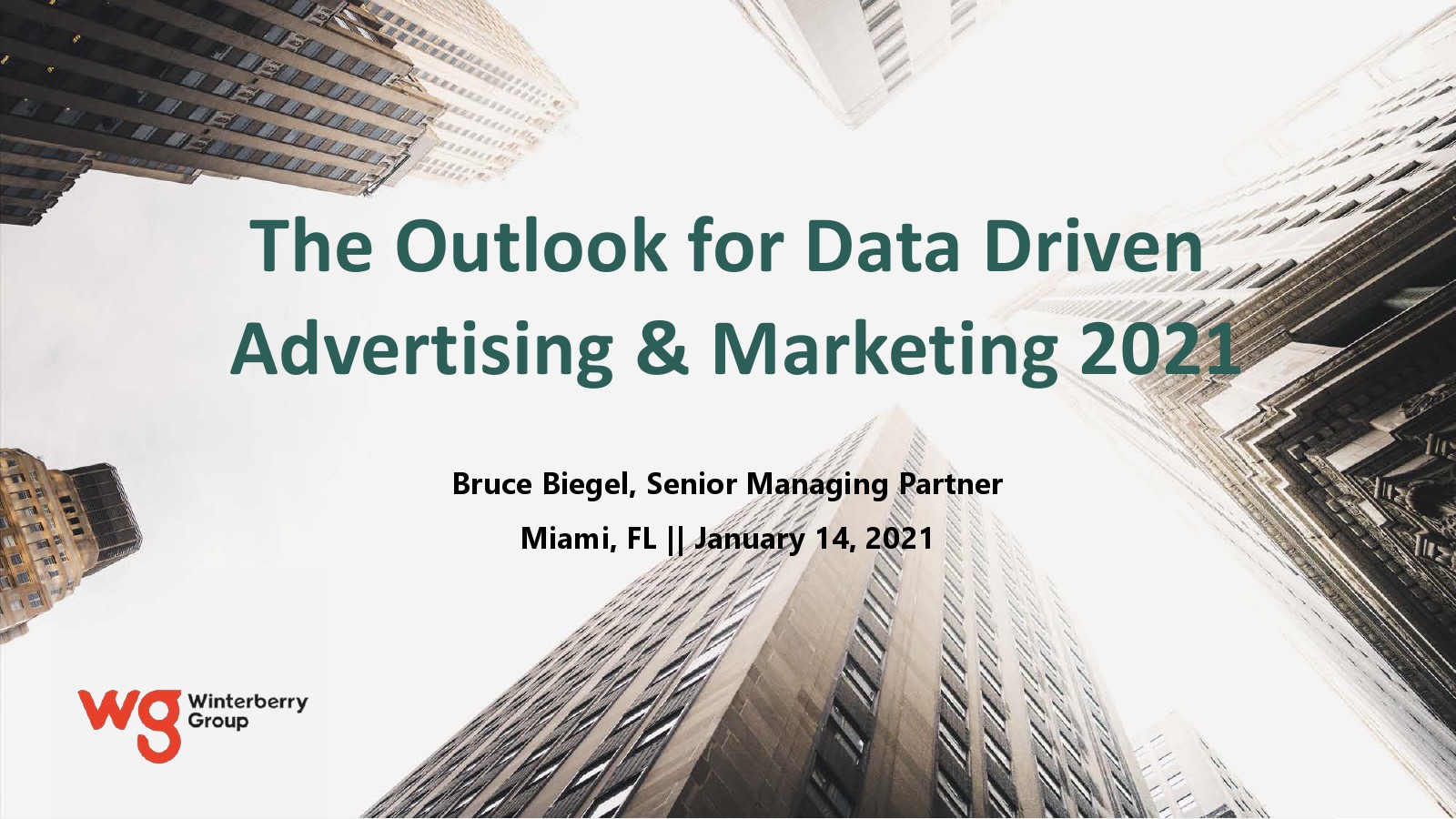 The Outlook for Data Driven Advertising & Marketing 2021

Bruce Biegel, Senior Managing Partner

Miami, FL || January 14, 2021

wg Winterberry Group